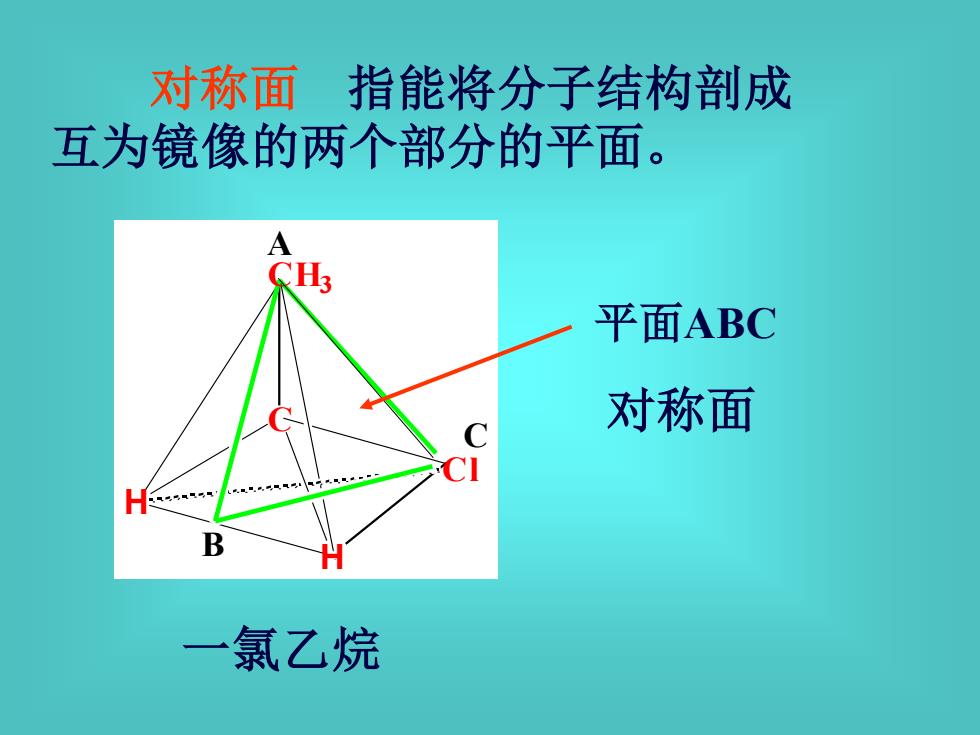 对称面　指能将分子结构剖成互为镜像的两个部分的平面。

A
$CH_3$
C
C
Cl
H
B
H

平面ABC
对称面

一氯乙烷